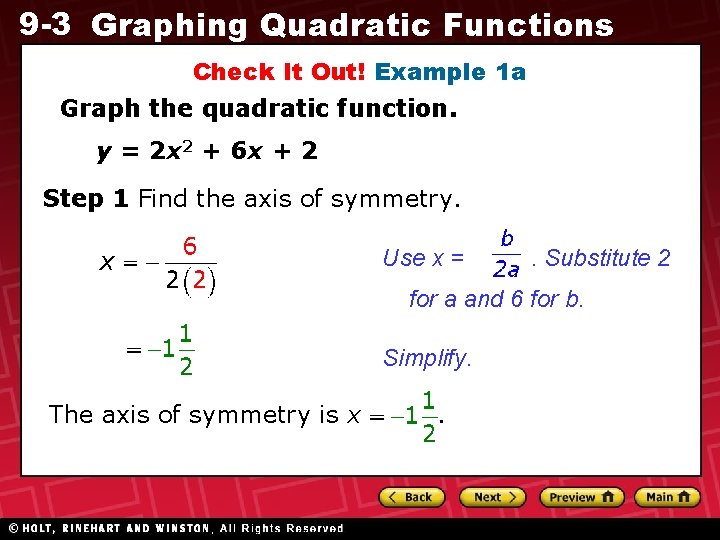 9-3 Graphing Quadratic Functions

Check It Out! Example 1a

Graph the quadratic function.

$y = 2x^2 + 6x + 2$

Step 1 Find the axis of symmetry.

$x = -\frac{6}{2(2)}$

Use $x = \frac{b}{2a}$. Substitute 2 for a and 6 for b.

$= -1\frac{1}{2}$

Simplify.

The axis of symmetry is $x = -1\frac{1}{2}$.

Back Next Preview Main

© HOLT, RINEHART AND WINSTON, All Rights Reserved